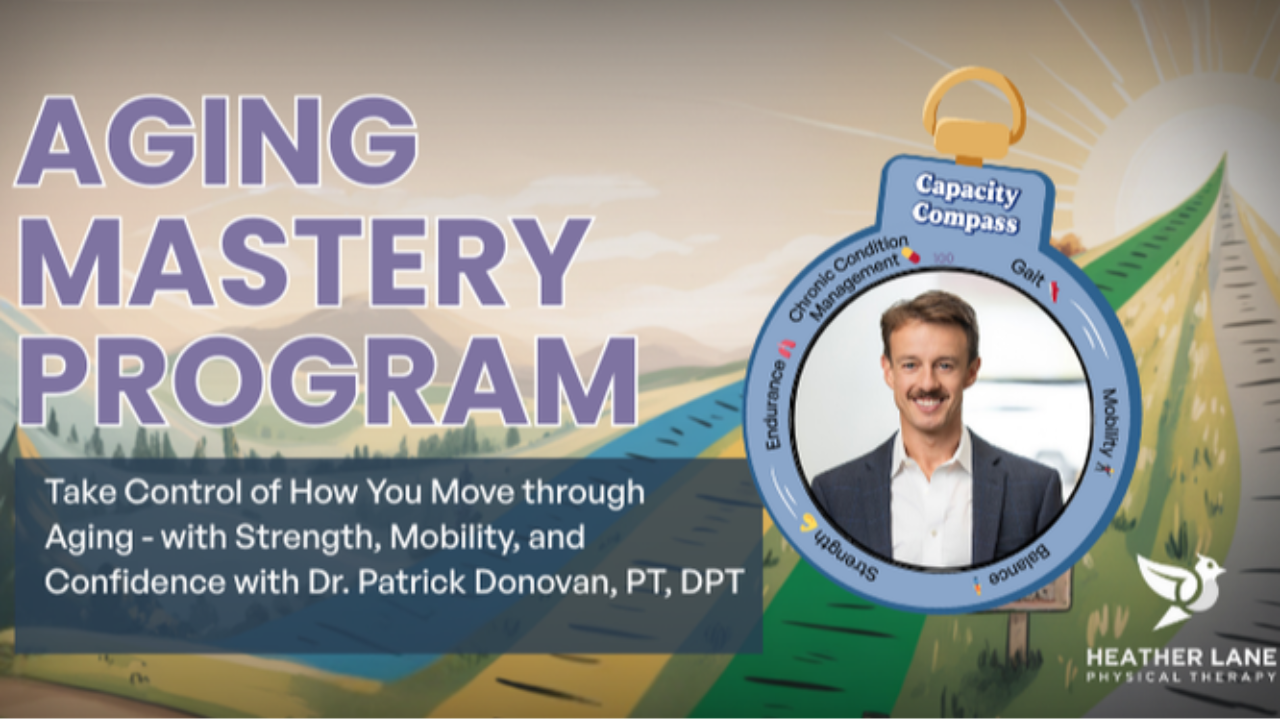 AGING MASTERY PROGRAM

Take Control of How You Move through Aging - with Strength, Mobility, and Confidence with Dr. Patrick Donovan, PT, DPT

Capacity Compass

Chronic Condition Management

100

Gait

Mobility

Balance

Strength

Endurance

HEATHER LANE
PHYSICAL THERAPY